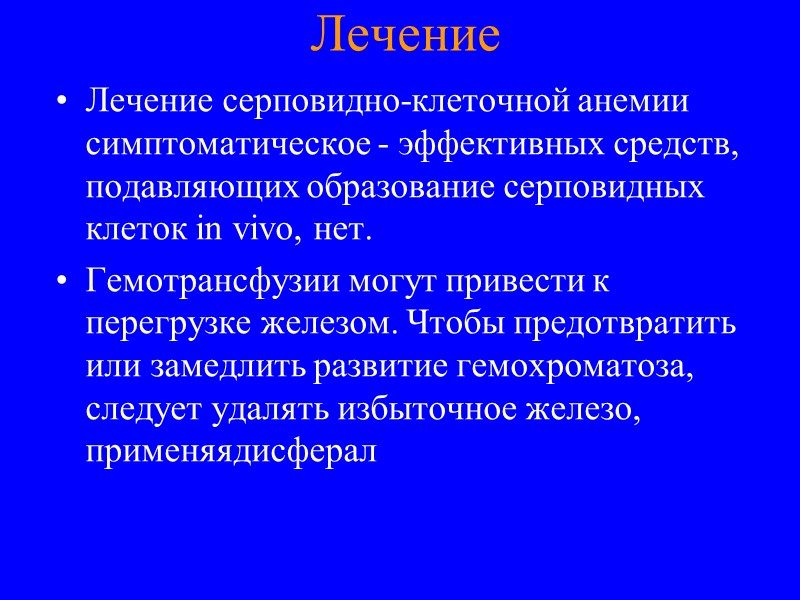 Лечение

• Лечение серповидно-клеточной анемии симптоматическое - эффективных средств, подавляющих образование серповидных клеток in vivo, нет.

• Гемотрансфузии могут привести к перегрузке железом. Чтобы предотвратить или замедлить развитие гемохроматоза, следует удалять избыточное железо, применяядисферал